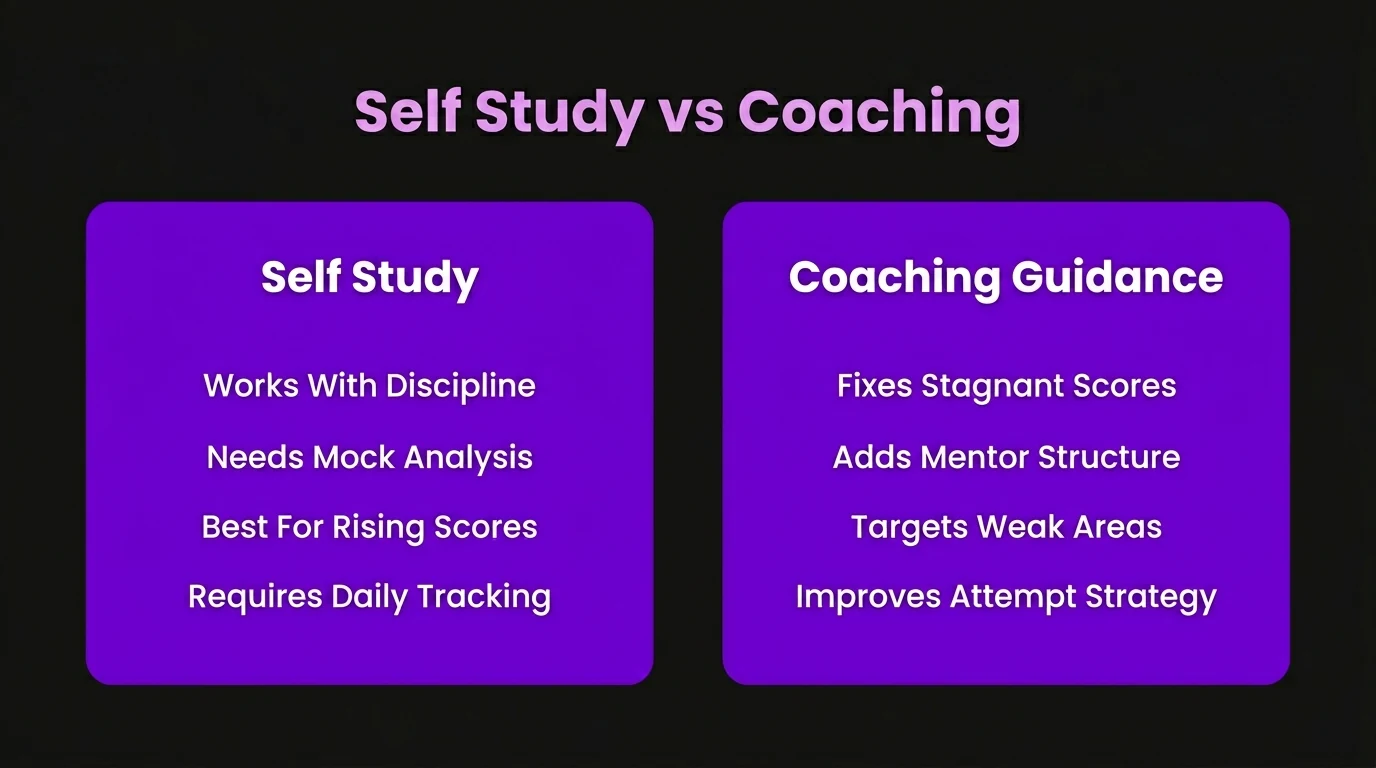 Self Study vs Coaching

Self Study

Works With Discipline

Needs Mock Analysis

Best For Rising Scores

Requires Daily Tracking

Coaching Guidance

Fixes Stagnant Scores

Adds Mentor Structure

Targets Weak Areas

Improves Attempt Strategy